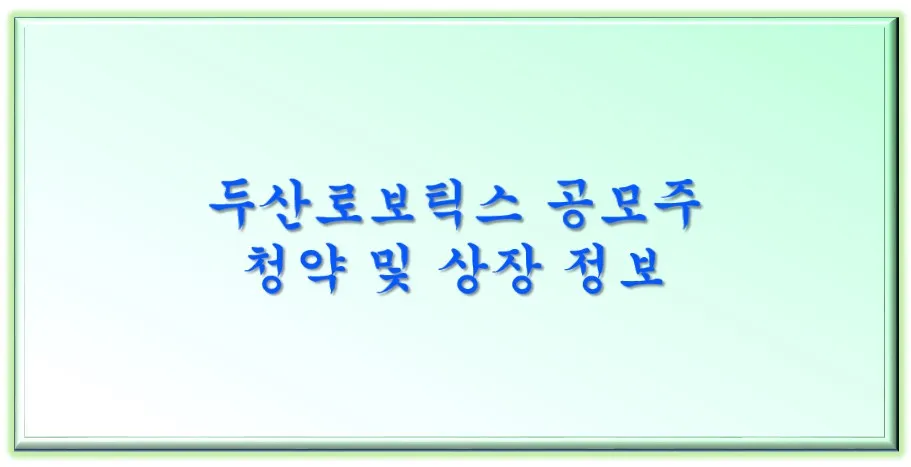 두산로보틱스 공모주
청약 및 상장 정보